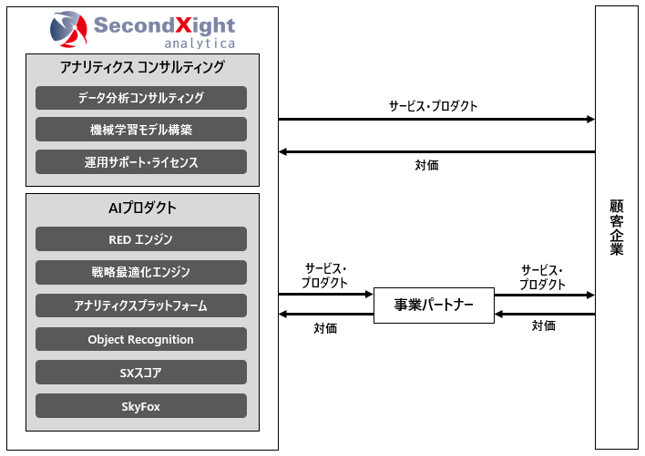 SecondXight analytica

アナリティクス コンサルティング

データ分析コンサルティング

機械学習モデル構築

運用サポート・ライセンス

AIプロダクト

RED エンジン

戦略最適化エンジン

アナリティクスプラットフォーム

Object Recognition

SXスコア

SkyFox

サービス・プロダクト

対価

サービス・プロダクト

対価

事業パートナー

サービス・プロダクト

対価

顧客企業